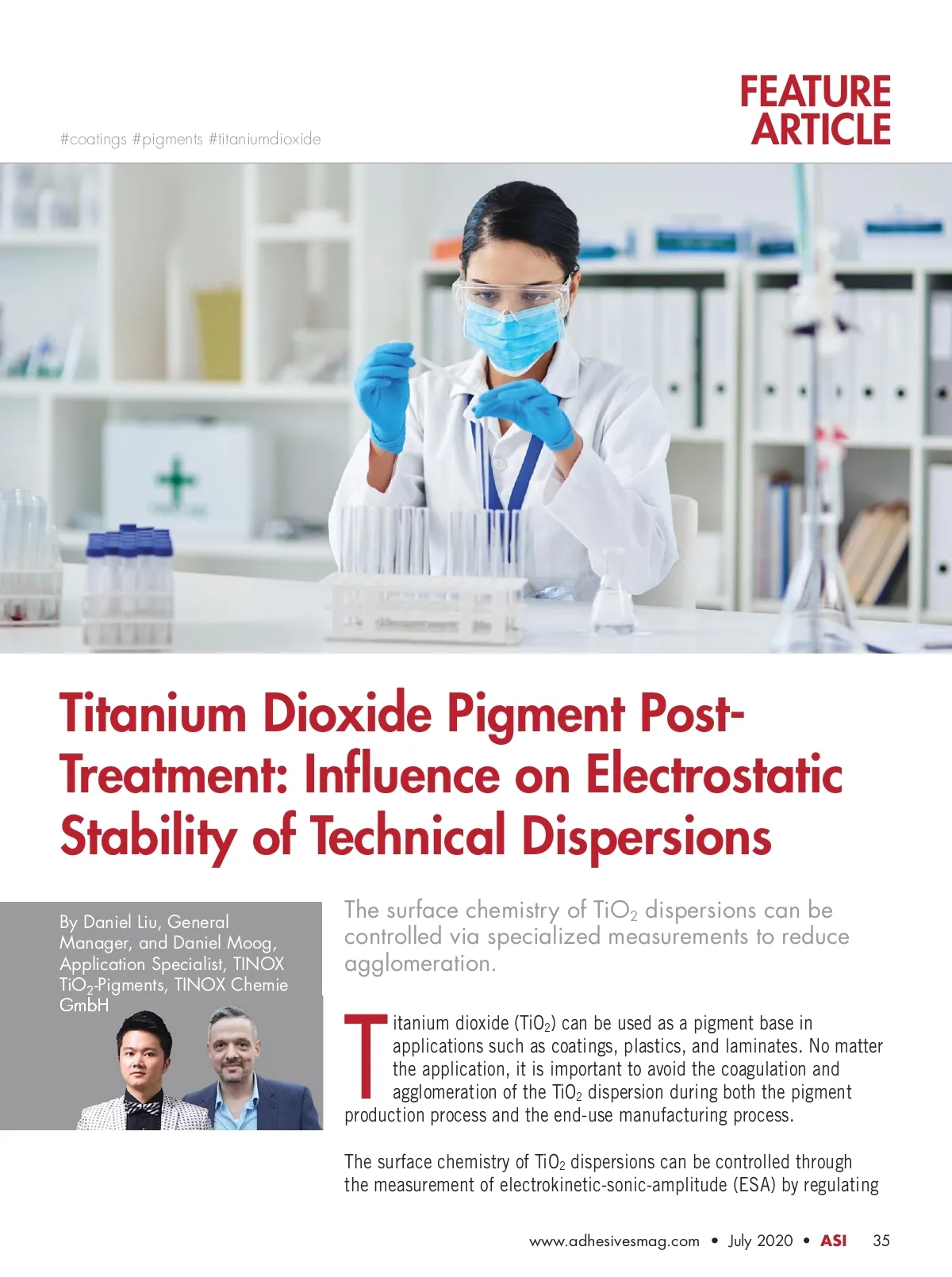 #coatings #pigments #titaniumdioxide

FEATURE ARTICLE

Titanium Dioxide Pigment Post-Treatment: Influence on Electrostatic Stability of Technical Dispersions

By Daniel Liu, General Manager, and Daniel Moog, Application Specialist, TINOX $TiO_2$-Pigments, TINOX Chemie GmbH

The surface chemistry of $TiO_2$ dispersions can be controlled via specialized measurements to reduce agglomeration.

Titanium dioxide ($TiO_2$) can be used as a pigment base in applications such as coatings, plastics, and laminates. No matter the application, it is important to avoid the coagulation and agglomeration of the $TiO_2$ dispersion during both the pigment production process and the end-use manufacturing process.

The surface chemistry of $TiO_2$ dispersions can be controlled through the measurement of electrokinetic-sonic-amplitude (ESA) by regulating

www.adhesivesmag.com • July 2020 • ASI 35